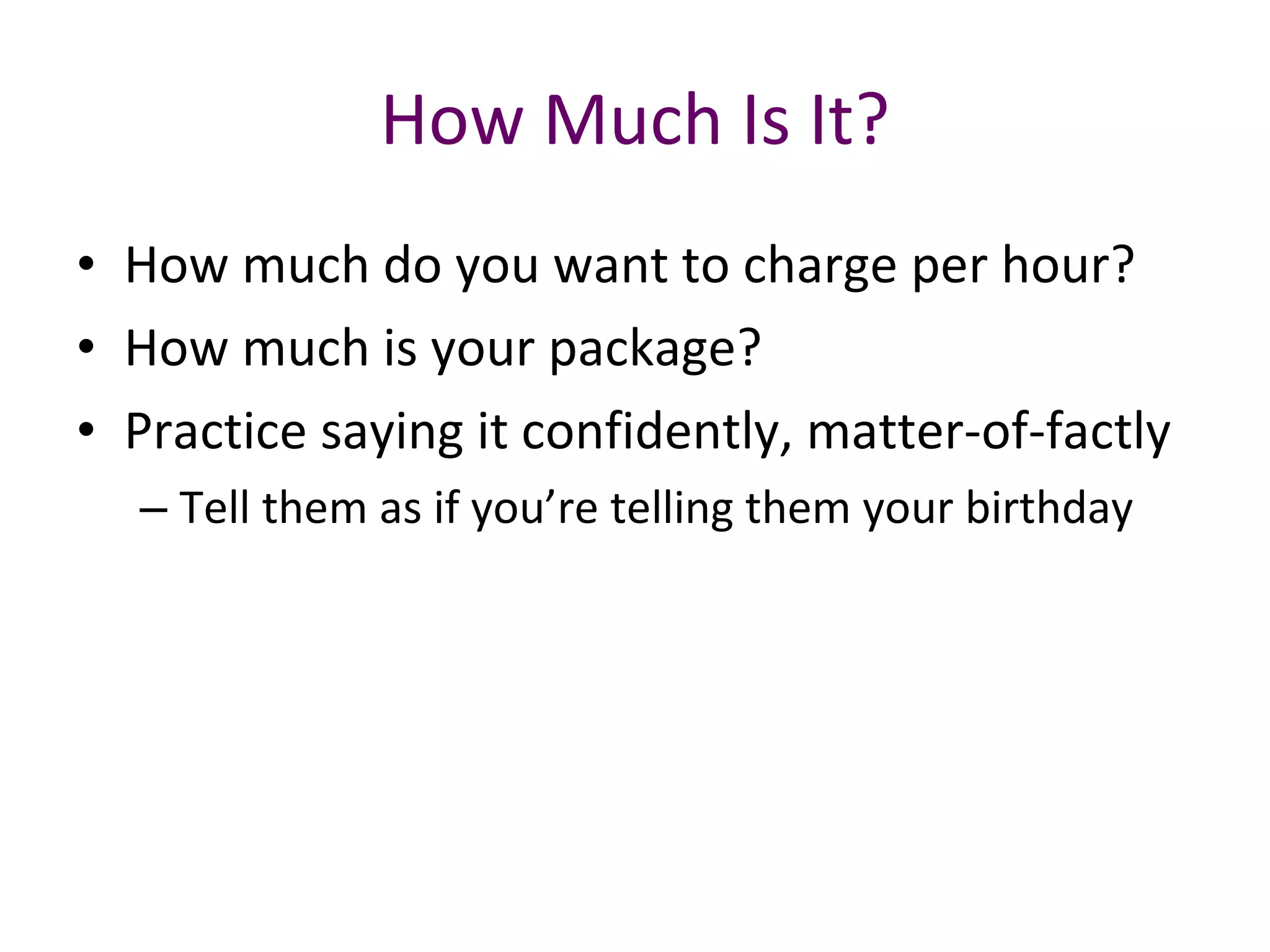 How Much Is It?

• How much do you want to charge per hour?
• How much is your package?
• Practice saying it confidently, matter-of-factly
– Tell them as if you’re telling them your birthday